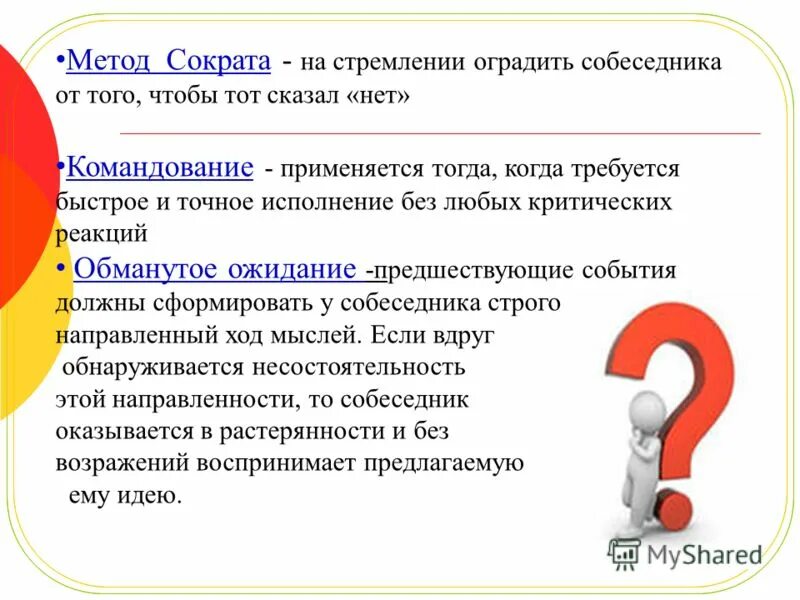 •Метод Сократа - на стремлении оградить собеседника от того, чтобы тот сказал «нет»

•Командование - применяется тогда, когда требуется быстрое и точное исполнение без любых критических реакций

• Обманутое ожидание -предшествующие события должны сформировать у собеседника строго направленный ход мыслей. Если вдруг обнаруживается несостоятельность этой направленности, то собеседник оказывается в растерянности и без возражений воспринимает предлагаемую ему идею.

MyShared